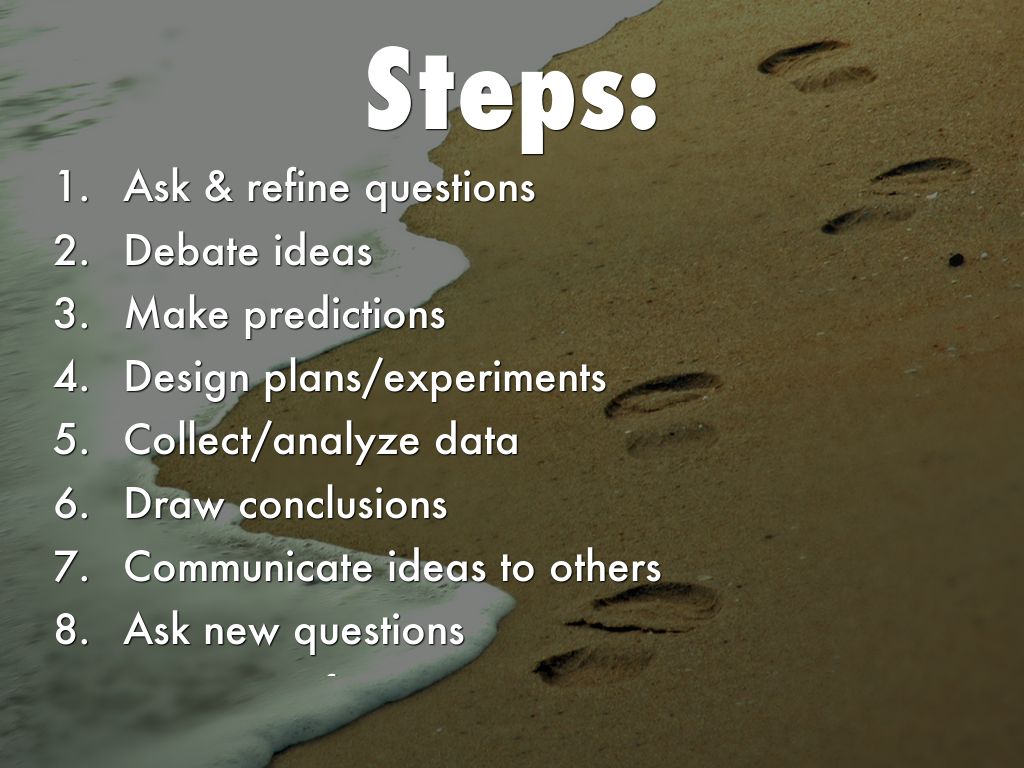 Steps:

1. Ask & refine questions
2. Debate ideas
3. Make predictions
4. Design plans/experiments
5. Collect/analyze data
6. Draw conclusions
7. Communicate ideas to others
8. Ask new questions